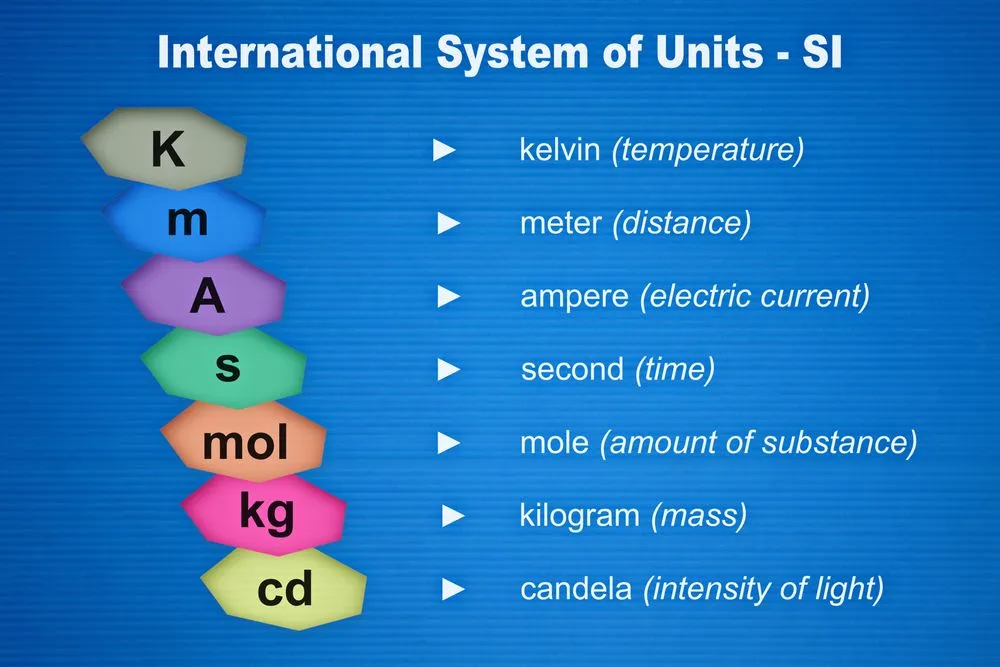 International System of Units - SI

K ► kelvin (temperature)

m ► meter (distance)

A ► ampere (electric current)

s ► second (time)

mol ► mole (amount of substance)

kg ► kilogram (mass)

cd ► candela (intensity of light)